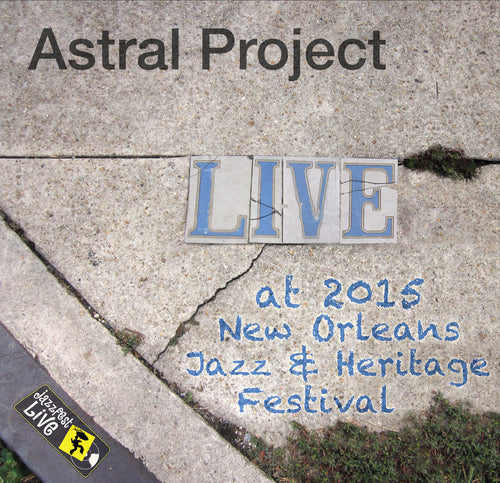 Astral Project

LIVE

at 2015
New Orleans
Jazz & Heritage
Festival

jazzfest
Live